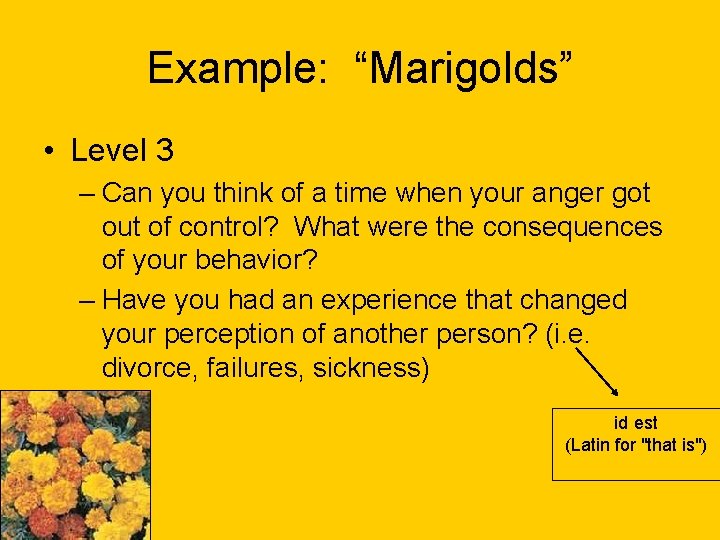 Example: “Marigolds”

• Level 3

– Can you think of a time when your anger got out of control? What were the consequences of your behavior?

– Have you had an experience that changed your perception of another person? (i.e. divorce, failures, sickness)

id est
(Latin for "that is")